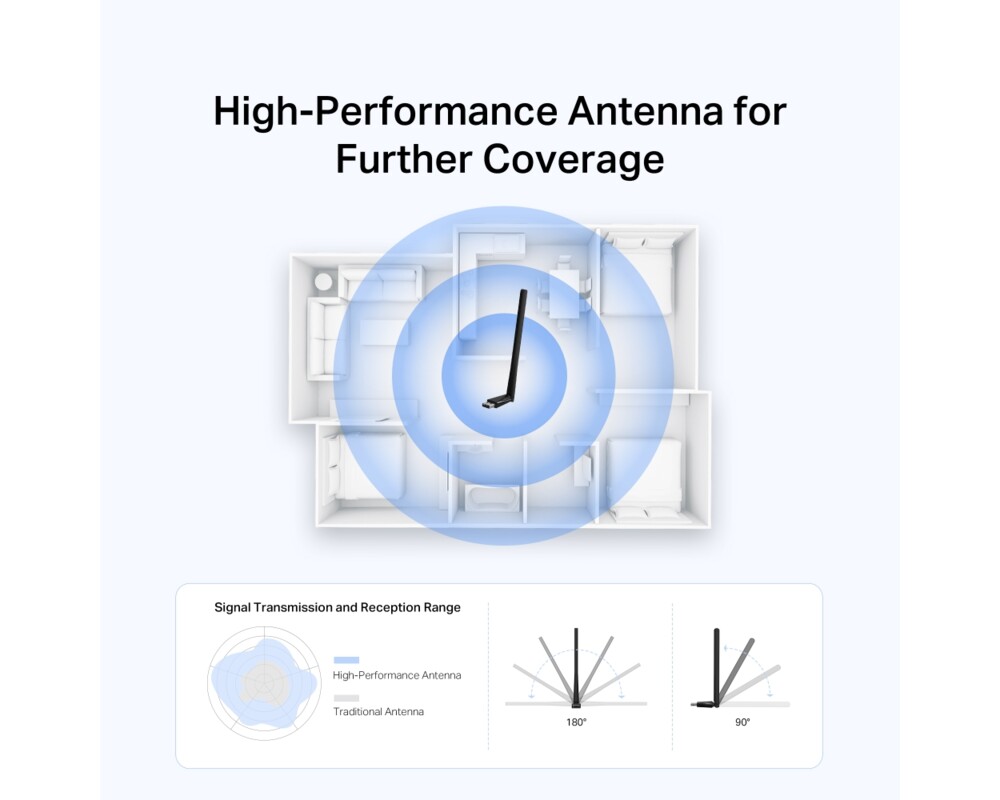 High-Performance Antenna for Further Coverage

Signal Transmission and Reception Range

High-Performance Antenna

Traditional Antenna

180°

90°